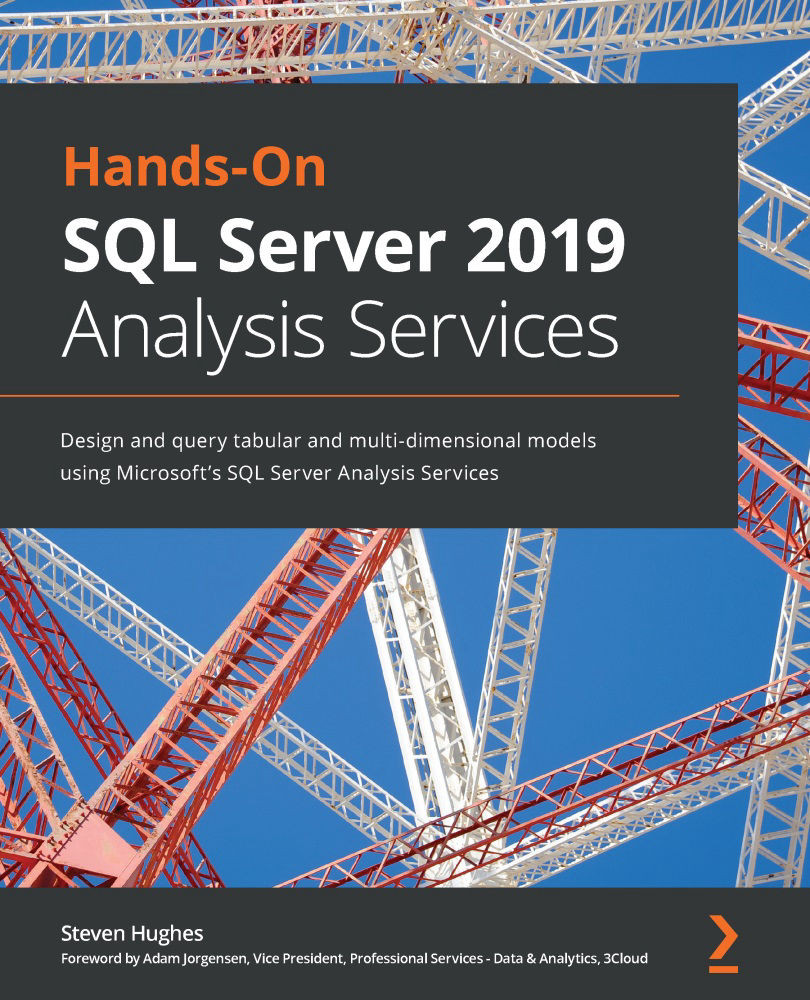 Hands-On
SQL Server 2019
Analysis Services

Design and query tabular and multi-dimensional models using Microsoft's SQL Server Analysis Services

Steven Hughes
Foreword by Adam Jorgensen, Vice President, Professional Services - Data & Analytics, 3Cloud